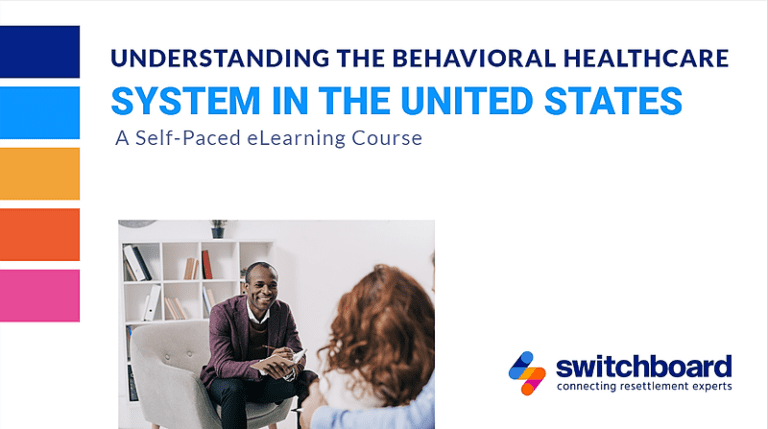 UNDERSTANDING THE BEHAVIORAL HEALTHCARE
SYSTEM IN THE UNITED STATES
A Self-Paced eLearning Course

switchboard
connecting resettlement experts